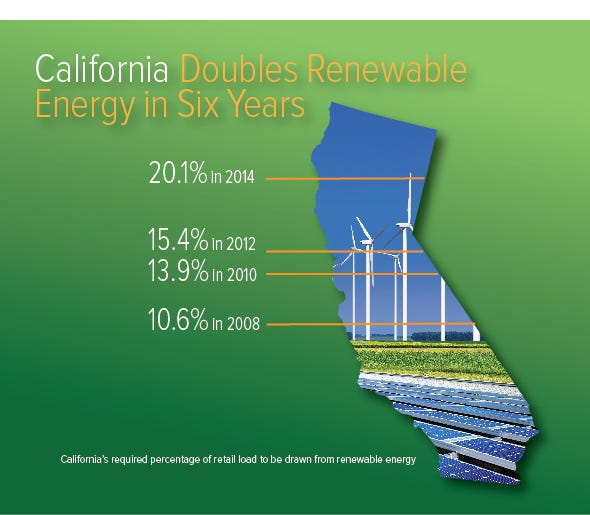 California Doubles Renewable Energy in Six Years

20.1% in 2014

15.4% in 2012

13.9% in 2010

10.6% in 2008

California's required percentage of retail load to be drawn from renewable energy